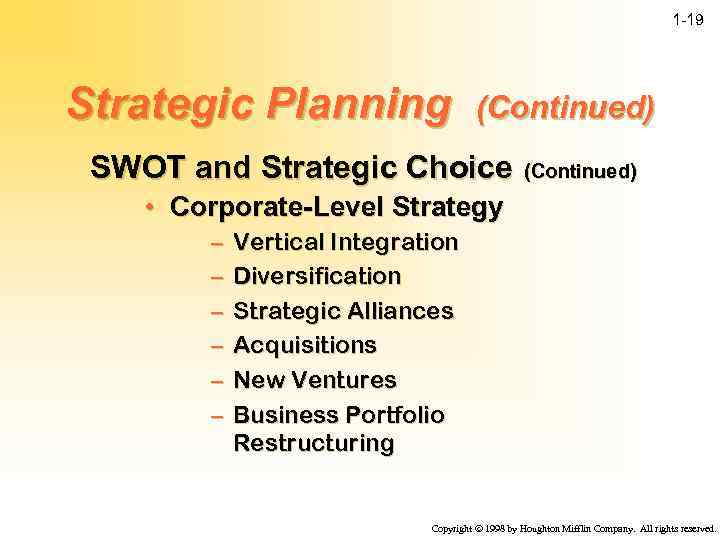 1-19

Strategic Planning (Continued)

SWOT and Strategic Choice (Continued)

• Corporate-Level Strategy

– Vertical Integration
– Diversification
– Strategic Alliances
– Acquisitions
– New Ventures
– Business Portfolio Restructuring

Copyright © 1998 by Houghton Mifflin Company. All rights reserved.